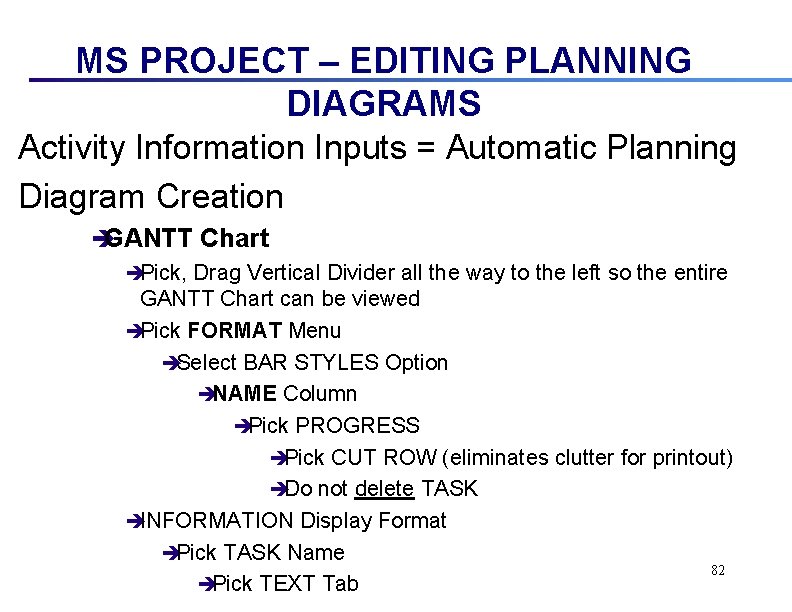 MS PROJECT – EDITING PLANNING DIAGRAMS

Activity Information Inputs = Automatic Planning Diagram Creation

➔GANTT Chart

➔Pick, Drag Vertical Divider all the way to the left so the entire GANTT Chart can be viewed

➔Pick FORMAT Menu

➔Select BAR STYLES Option

➔NAME Column

➔Pick PROGRESS

➔Pick CUT ROW (eliminates clutter for printout)

➔Do not delete TASK

➔INFORMATION Display Format

➔Pick TASK Name

➔Pick TEXT Tab

82